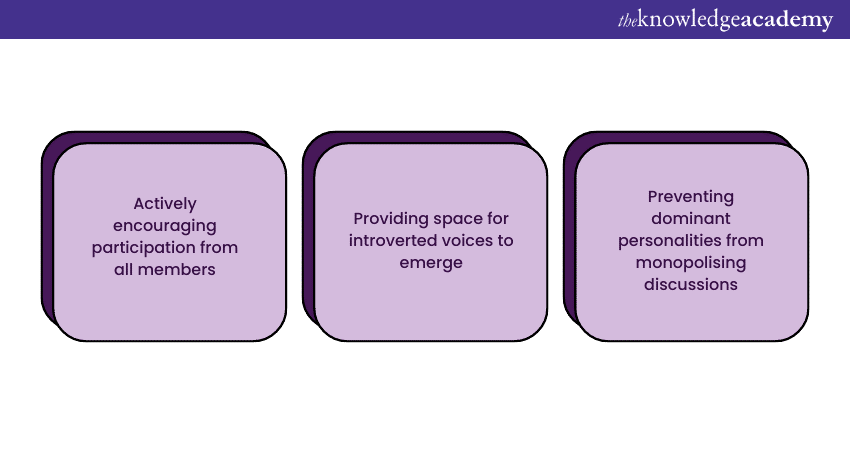 theknowledgeacademy

Actively encouraging participation from all members

Providing space for introverted voices to emerge

Preventing dominant personalities from monopolising discussions